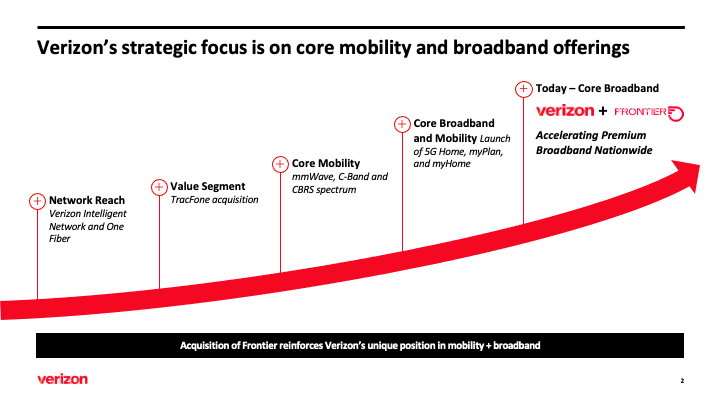 Verizon's strategic focus is on core mobility and broadband offerings

Network Reach
Verizon Intelligent Network and One Fiber

Value Segment
TracFone acquisition

Core Mobility
mmWave, C-Band and CBRS spectrum

Core Broadband and Mobility Launch of 5G Home, myPlan, and myHome

Today – Core Broadband

verizon + FRONTIER

Accelerating Premium Broadband Nationwide

Acquisition of Frontier reinforces Verizon's unique position in mobility + broadband

verizon

2